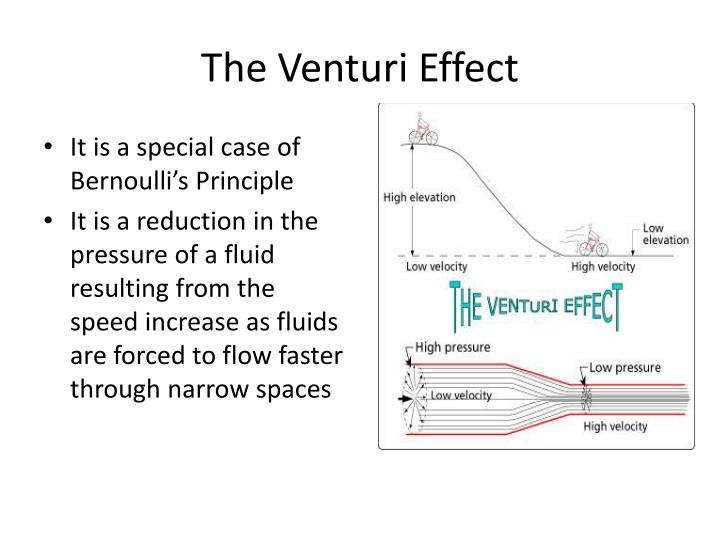 The Venturi Effect

• It is a special case of Bernoulli's Principle
• It is a reduction in the pressure of a fluid resulting from the speed increase as fluids are forced to flow faster through narrow spaces

High elevation
Low elevation
Low velocity
High velocity

THE VENTURI EFFECT

High pressure
Low pressure
Low velocity
High velocity